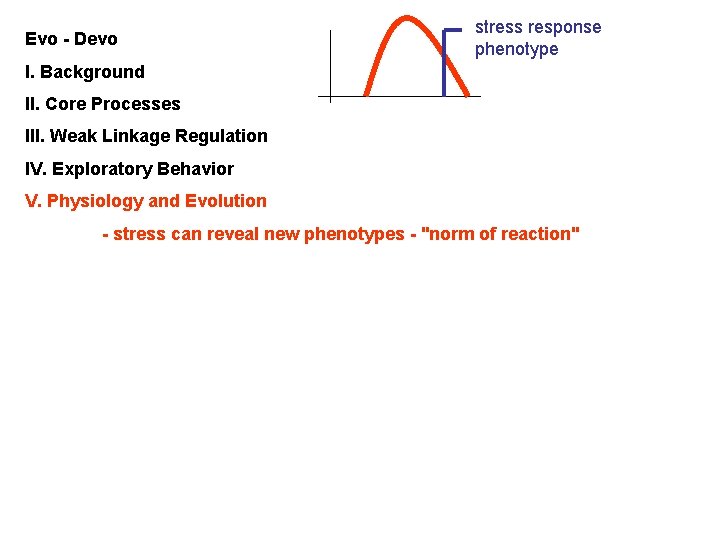 Evo - Devo

I. Background

II. Core Processes

III. Weak Linkage Regulation

IV. Exploratory Behavior

V. Physiology and Evolution

- stress can reveal new phenotypes - "norm of reaction"

stress response phenotype